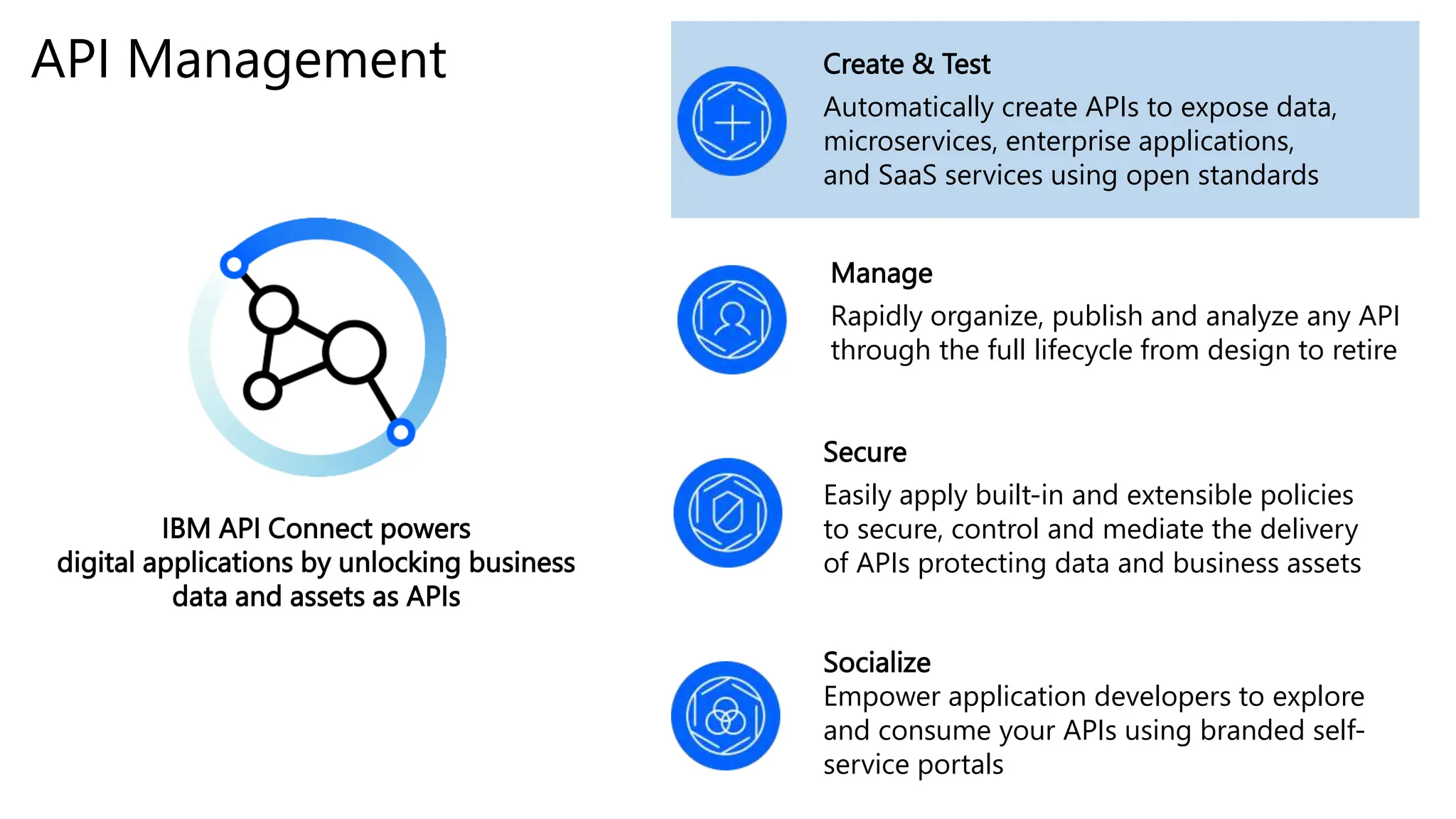 API Management

IBM API Connect powers digital applications by unlocking business data and assets as APIs

Create & Test
Automatically create APIs to expose data, microservices, enterprise applications, and SaaS services using open standards

Manage
Rapidly organize, publish and analyze any API through the full lifecycle from design to retire

Secure
Easily apply built-in and extensible policies to secure, control and mediate the delivery of APIs protecting data and business assets

Socialize
Empower application developers to explore and consume your APIs using branded self-service portals